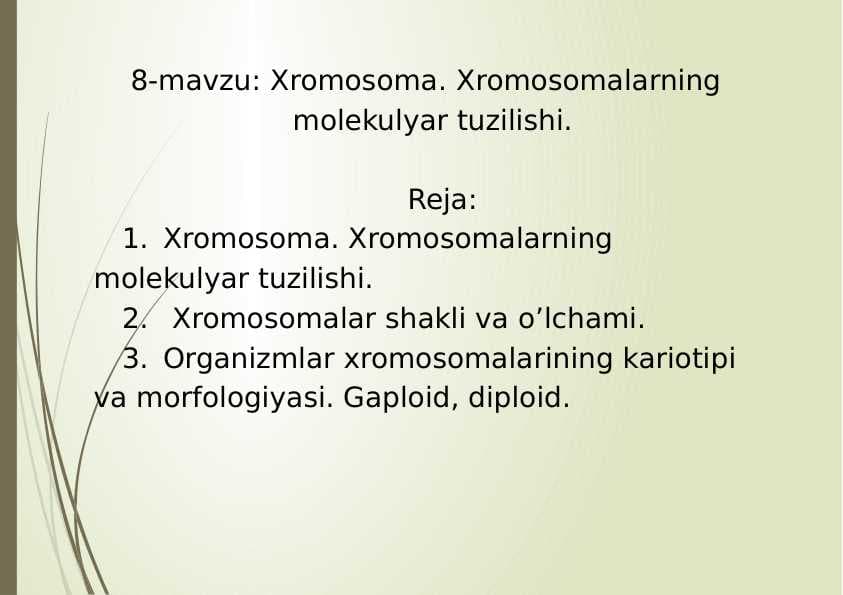 8-mavzu: Xromosoma. Xromosomalarning molekulyar tuzilishi.

Reja:
1. Xromosoma. Xromosomalarning molekulyar tuzilishi.
2. Xromosomalar shakli va o’lchami.
3. Organizmlar xromosomalarining kariotipi va morfologiyasi. Gaploid, diploid.